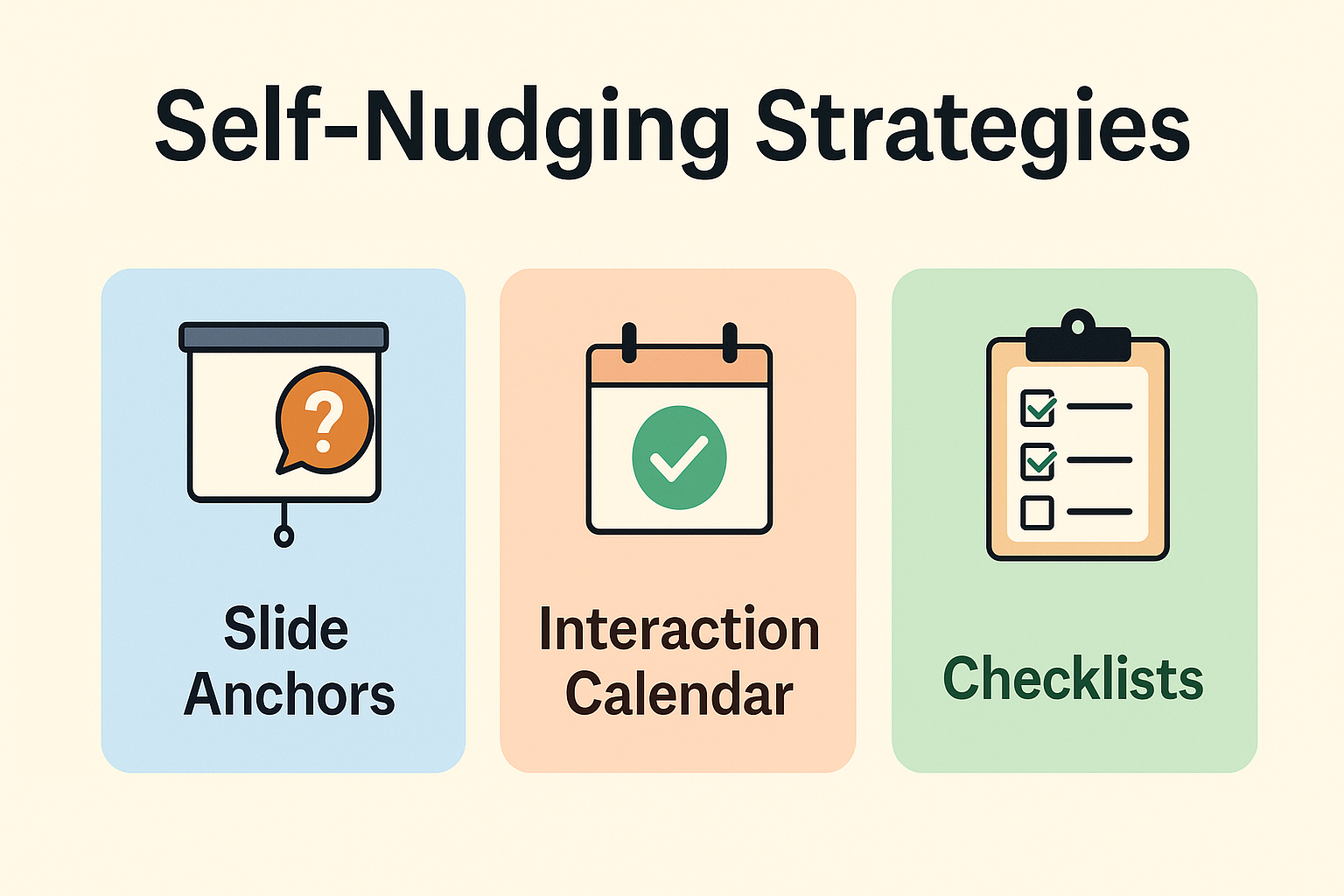 Self-Nudging Strategies

?

Slide Anchors

Interaction Calendar

Checklists